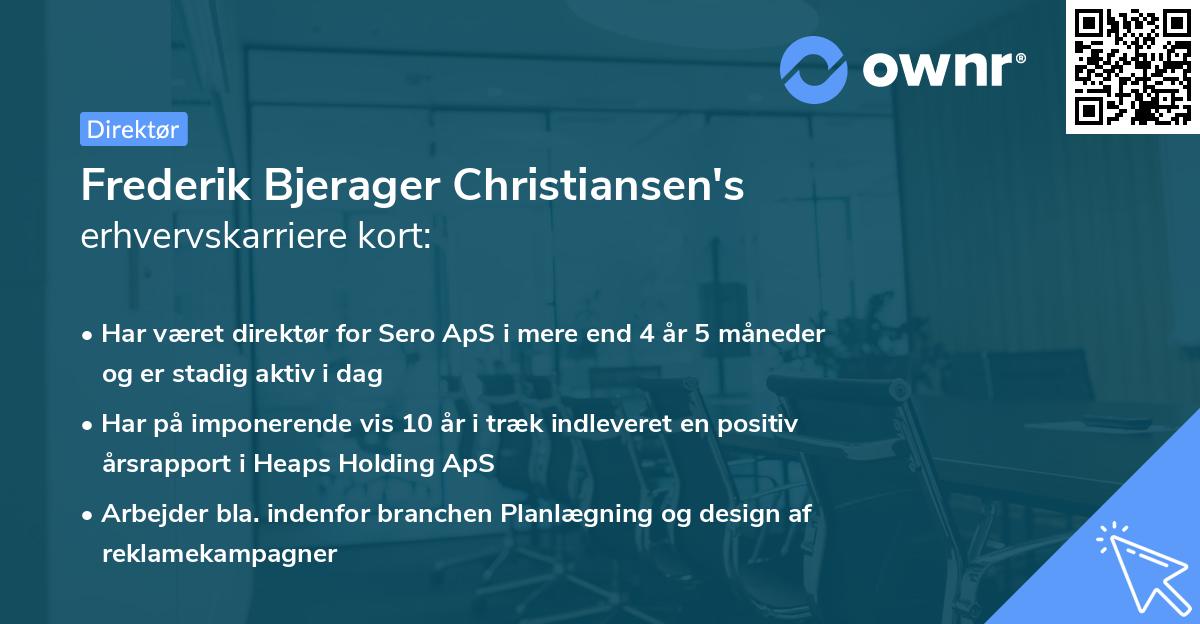 ownr®

Direktør

Frederik Bjerager Christiansen's erhvervskarriere kort:

• Har været direktør for Sero ApS i mere end 4 år 5 måneder og er stadig aktiv i dag

• Har på imponerende vis 10 år i træk indleveret en positiv årsrapport i Heaps Holding ApS

• Arbejder bla. indenfor branchen Planlægning og design af reklamekampagner